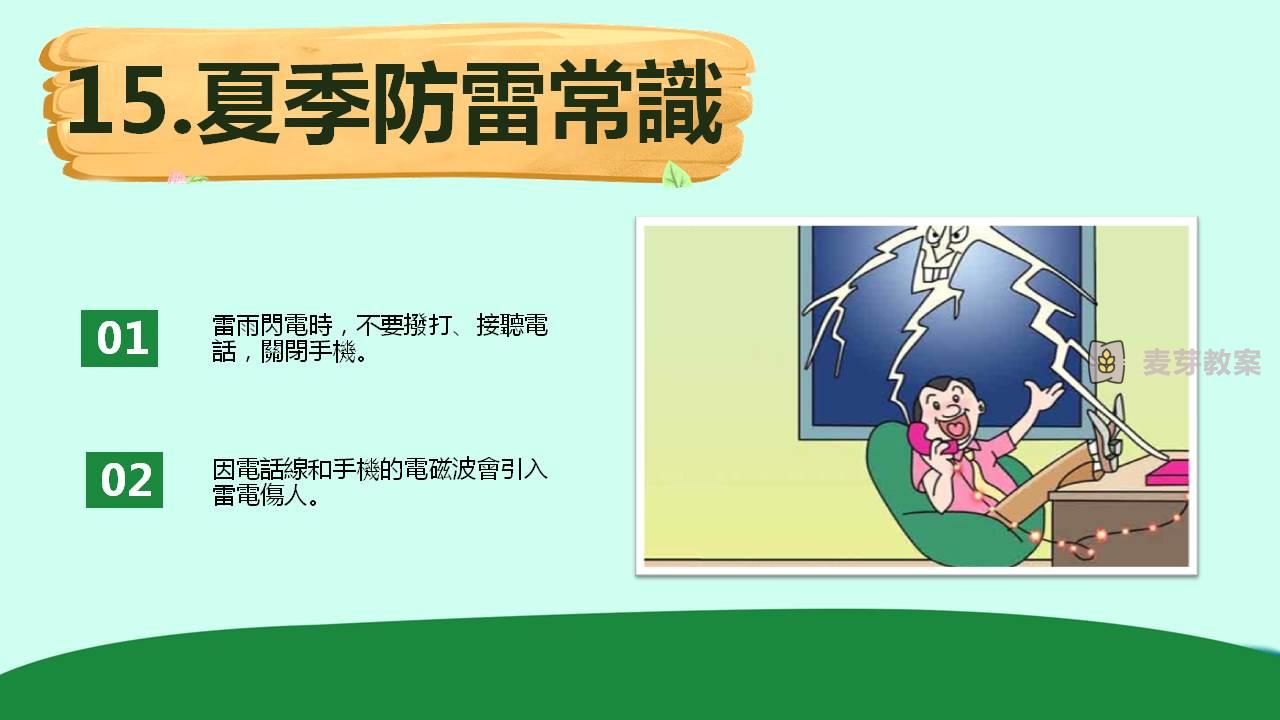 15.夏季防雷常識

01

雷雨閃電時，不要撥打、接聽電話，關閉手機。

02

因電話線和手機的電磁波會引入雷電傷人。

麦芽教案